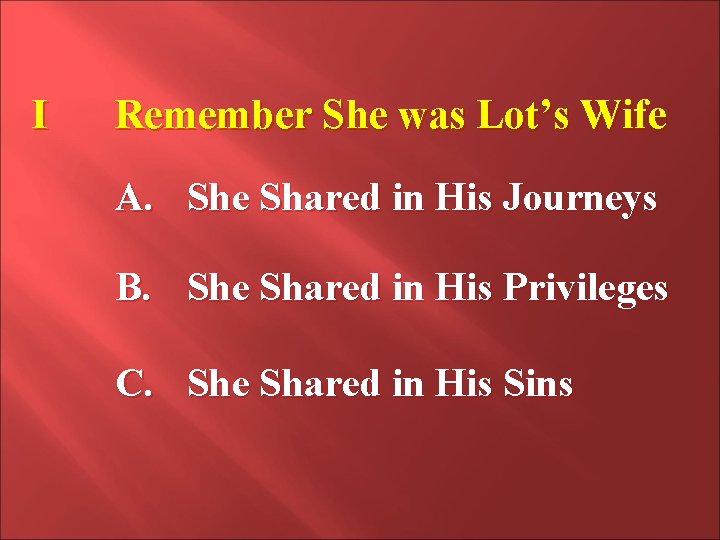 I Remember She was Lot’s Wife

A. She Shared in His Journeys

B. She Shared in His Privileges

C. She Shared in His Sins